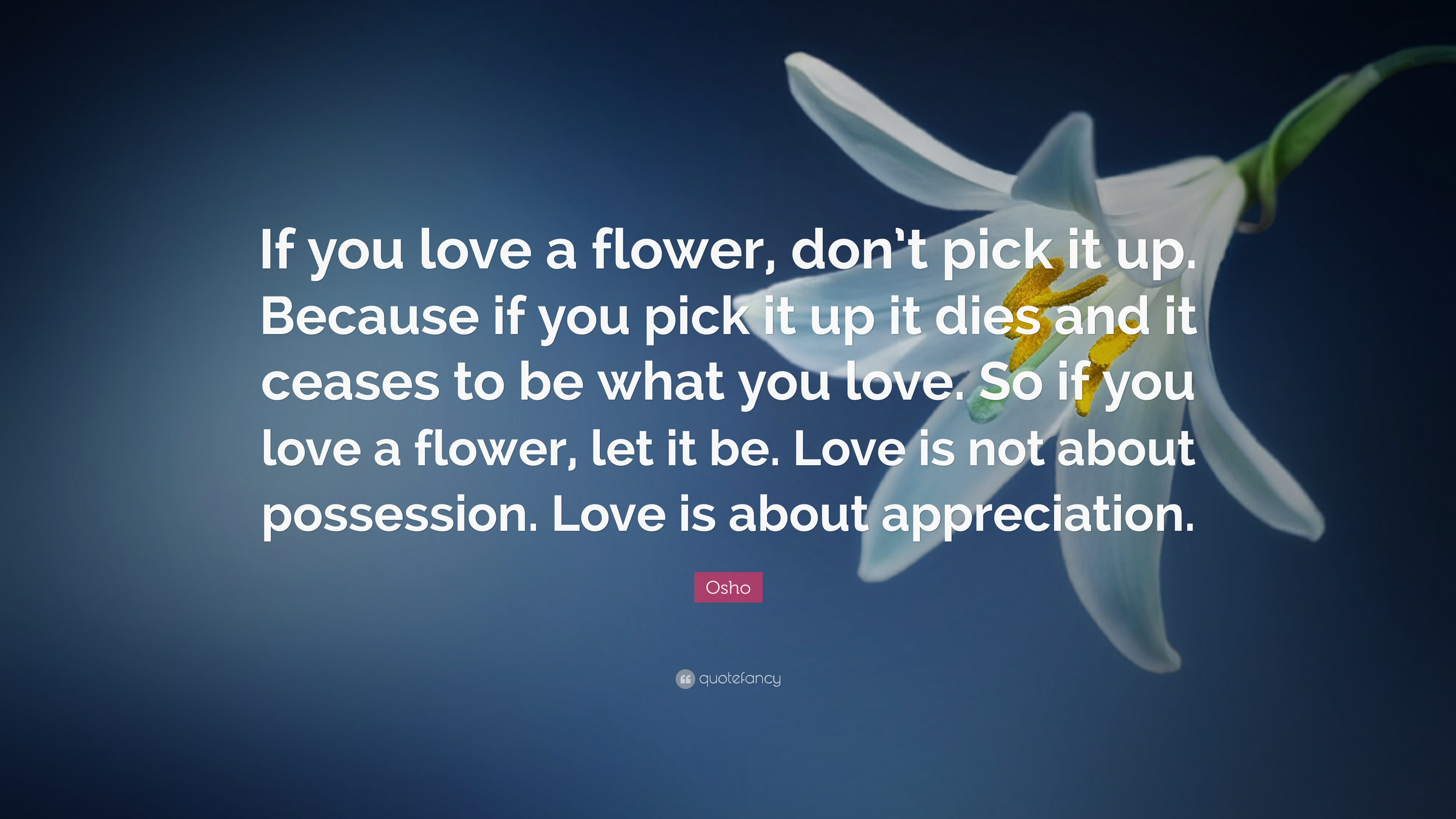 If you love a flower, don't pick it up. Because if you pick it up it dies and it ceases to be what you love. So if you love a flower, let it be. Love is not about possession. Love is about appreciation.

Osho

quotefancy